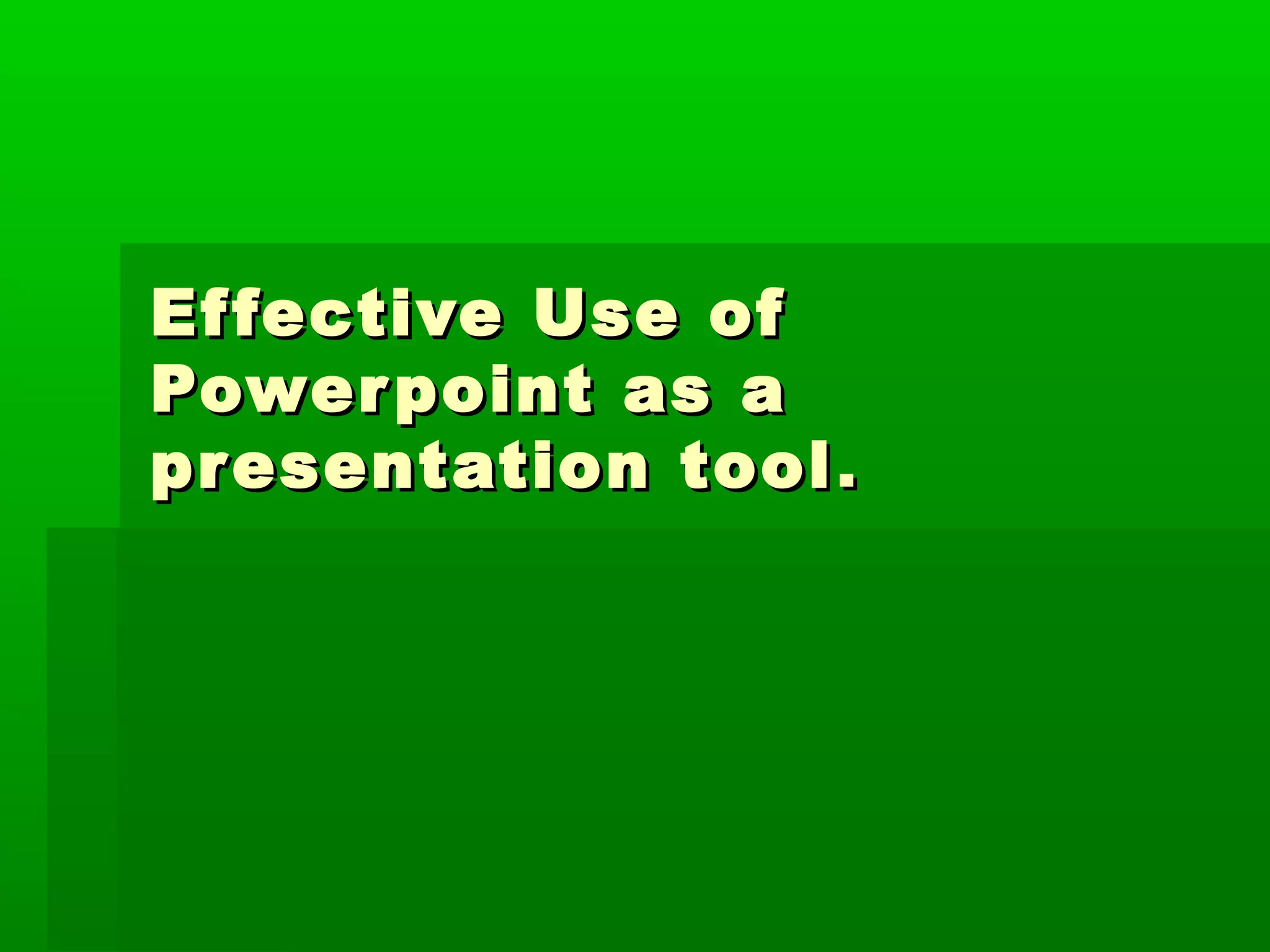 Effective Use of Powerpoint as a presentation tool.